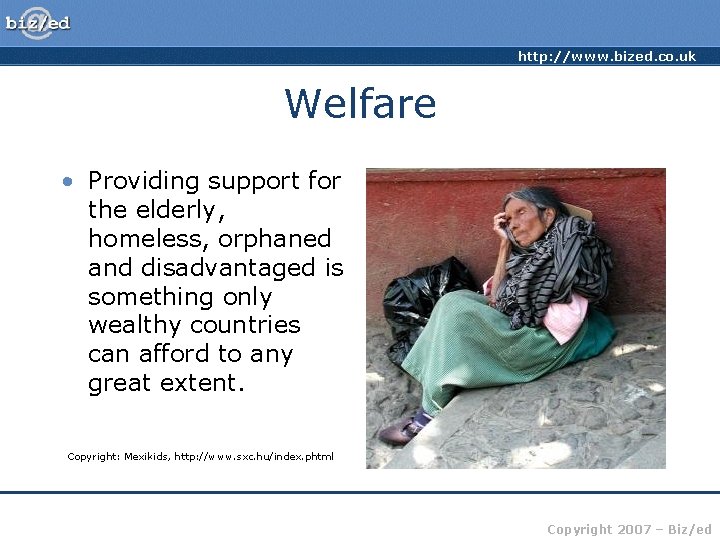 biz/ed

http://www.bized.co.uk

Welfare

• Providing support for the elderly, homeless, orphaned and disadvantaged is something only wealthy countries can afford to any great extent.

Copyright: Mexikids, http://www.sxc.hu/index.phtml

Copyright 2007 – Biz/ed